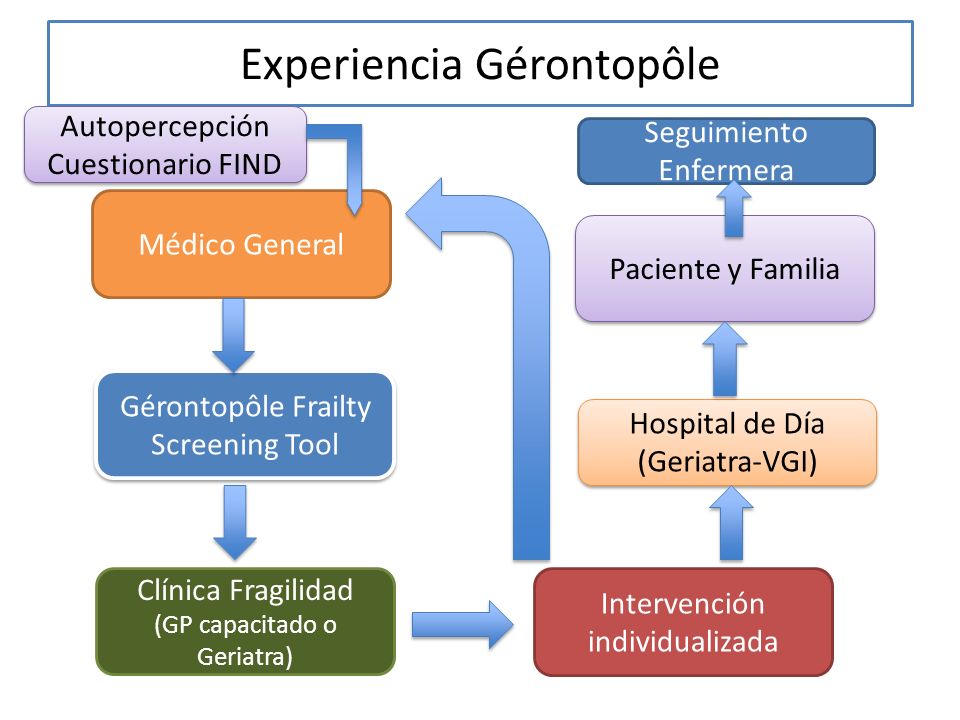 Experiencia Gérontopôle

Autopercepción Cuestionario FIND

Médico General

Gérontopôle Frailty Screening Tool

Clínica Fragilidad (GP capacitado o Geriatra)

Intervención individualizada

Hospital de Día (Geriatra-VGI)

Paciente y Familia

Seguimiento Enfermera